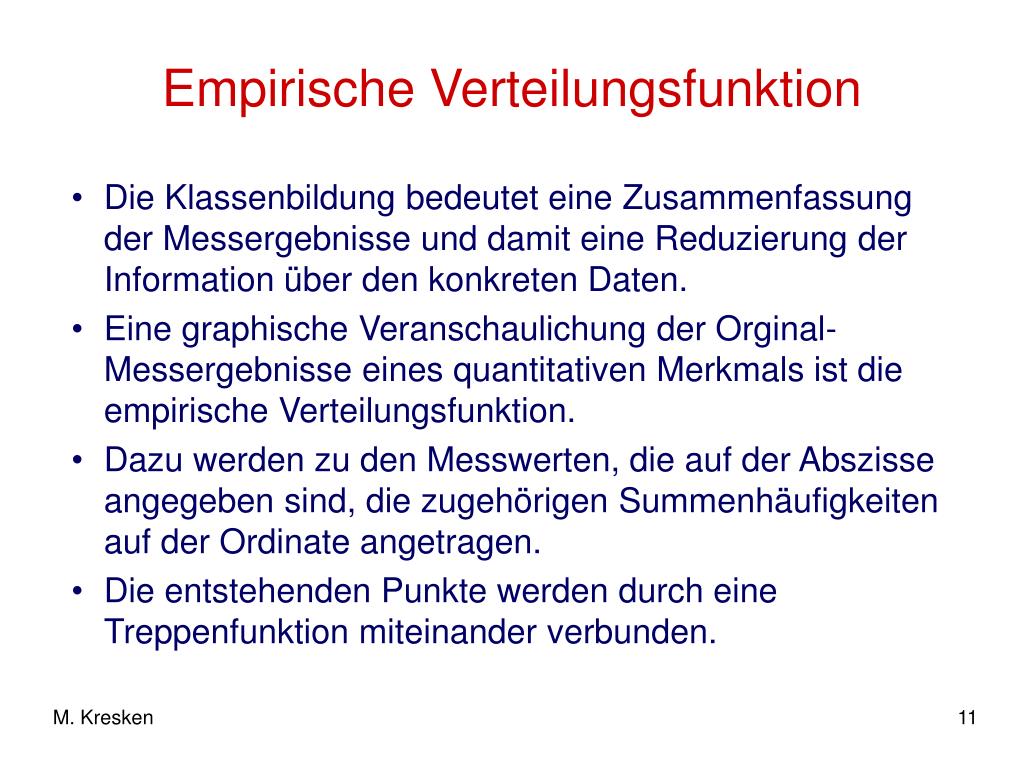 Empirische Verteilungsfunktion

• Die Klassenbildung bedeutet eine Zusammenfassung der Messergebnisse und damit eine Reduzierung der Information über den konkreten Daten.

• Eine graphische Veranschaulichung der Orginal-Messergebnisse eines quantitativen Merkmals ist die empirische Verteilungsfunktion.

• Dazu werden zu den Messwerten, die auf der Abszisse angegeben sind, die zugehörigen Summenhäufigkeiten auf der Ordinate angetragen.

• Die entstehenden Punkte werden durch eine Treppenfunktion miteinander verbunden.

M. Kresken

11